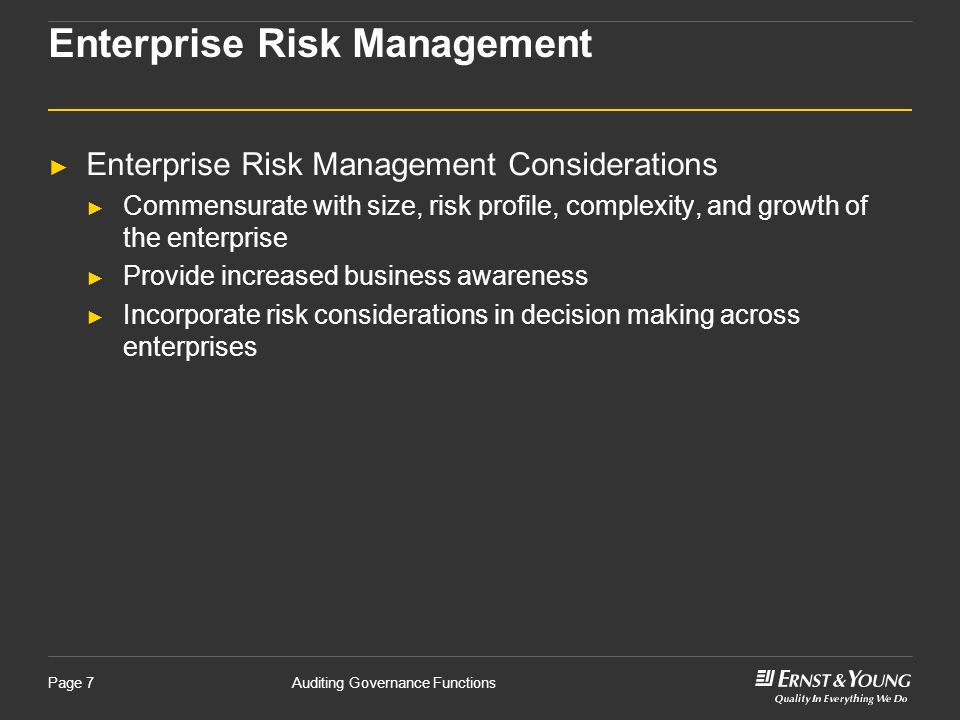 Enterprise Risk Management

► Enterprise Risk Management Considerations
► Commensurate with size, risk profile, complexity, and growth of the enterprise
► Provide increased business awareness
► Incorporate risk considerations in decision making across enterprises

Page 7

Auditing Governance Functions

ERNST & YOUNG
Quality In Everything We Do